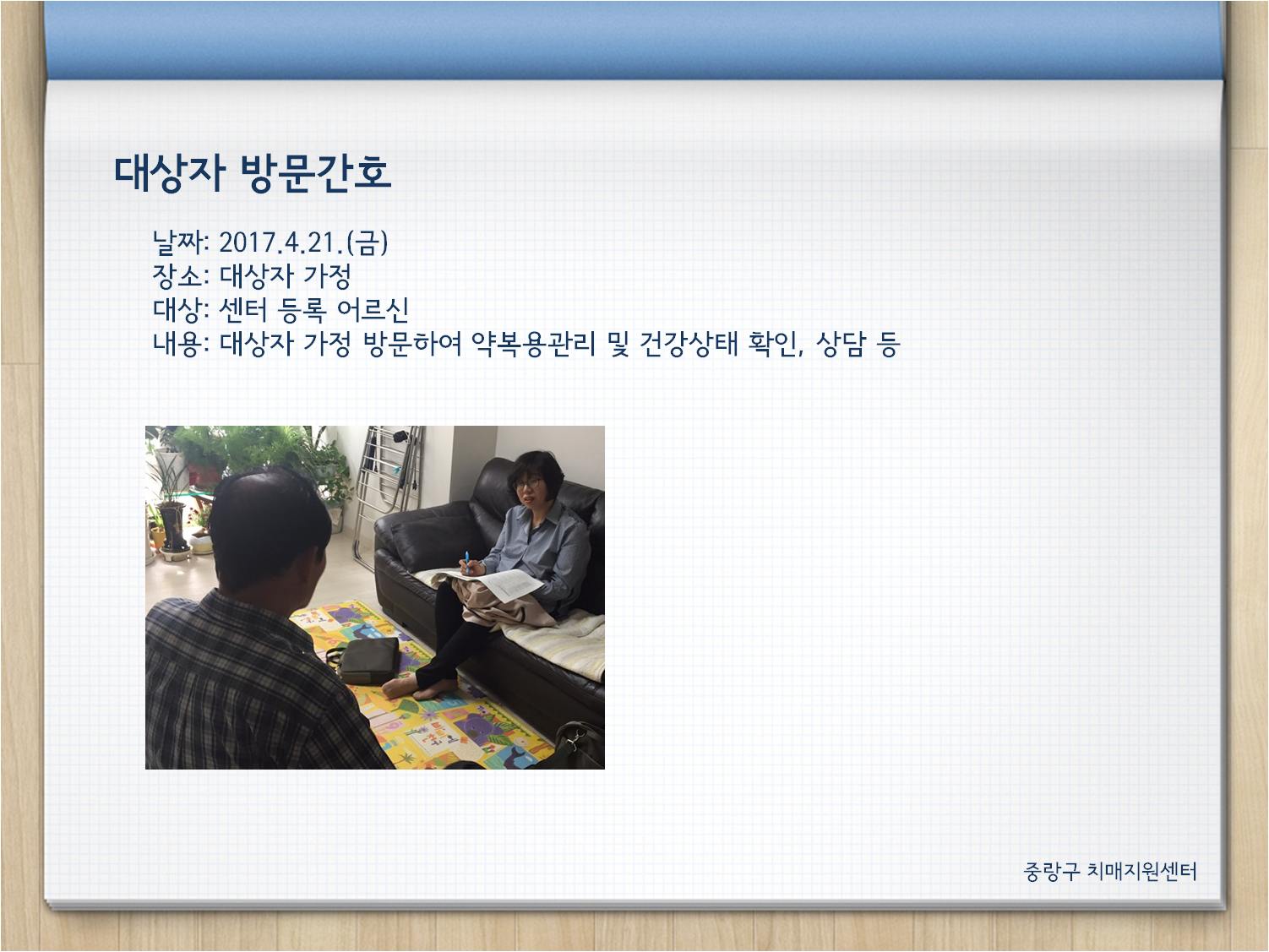 대상자 방문간호

날짜: 2017.4.21.(금)
장소: 대상자 가정
대상: 센터 등록 어르신
내용: 대상자 가정 방문하여 약복용관리 및 건강상태 확인, 상담 등

중랑구 치매지원센터